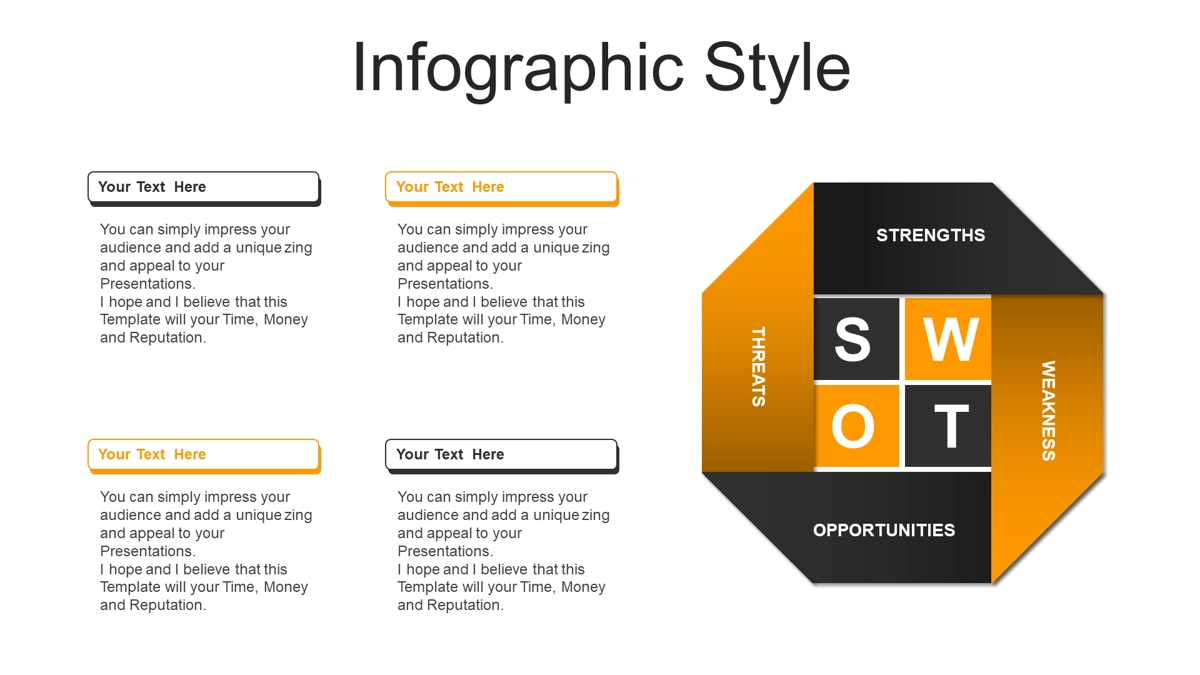 Infographic Style

Your Text Here

You can simply impress your audience and add a unique zing and appeal to your Presentations.
I hope and I believe that this Template will your Time, Money and Reputation.

Your Text Here

You can simply impress your audience and add a unique zing and appeal to your Presentations.
I hope and I believe that this Template will your Time, Money and Reputation.

Your Text Here

You can simply impress your audience and add a unique zing and appeal to your Presentations.
I hope and I believe that this Template will your Time, Money and Reputation.

Your Text Here

You can simply impress your audience and add a unique zing and appeal to your Presentations.
I hope and I believe that this Template will your Time, Money and Reputation.

STRENGTHS

THREATS

S W O T

WEAKNESS

OPPORTUNITIES